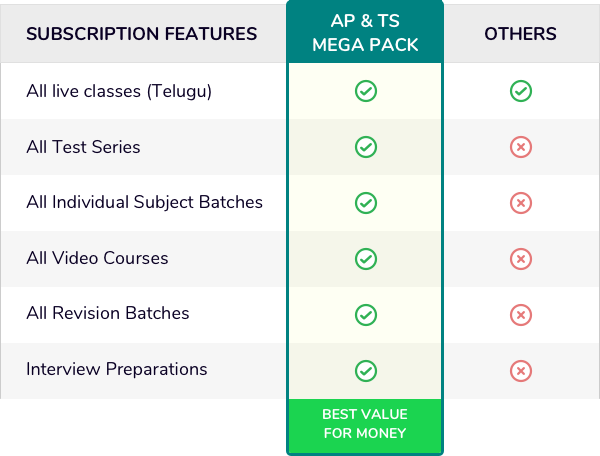 | SUBSCRIPTION FEATURES | AP & TS MEGA PACK | OTHERS |
|---|---|---|
| All live classes (Telugu) | ✓ | ✓ |
| All Test Series | ✓ | ✗ |
| All Individual Subject Batches | ✓ | ✗ |
| All Video Courses | ✓ | ✗ |
| All Revision Batches | ✓ | ✗ |
| Interview Preparations | ✓ | ✗ |
| | BEST VALUE FOR MONEY | |